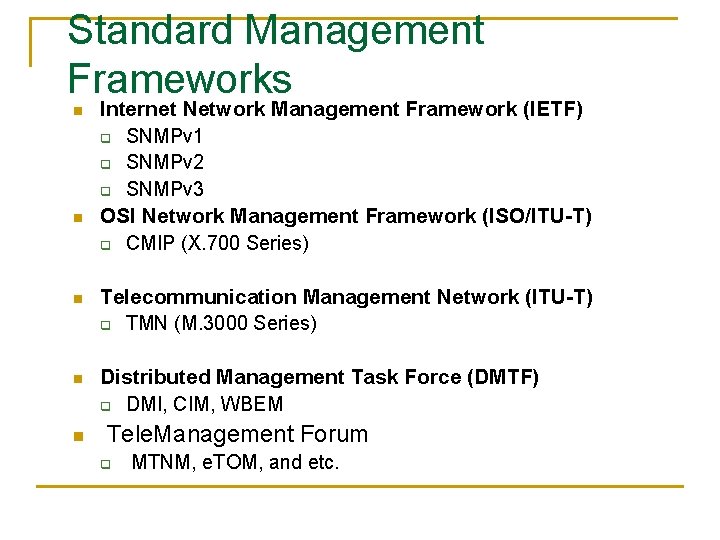 Standard Management Frameworks

Internet Network Management Framework (IETF)
SNMPv1
SNMPv2
SNMPv3

OSI Network Management Framework (ISO/ITU-T)
CMIP (X.700 Series)

Telecommunication Management Network (ITU-T)
TMN (M.3000 Series)

Distributed Management Task Force (DMTF)
DMI, CIM, WBEM

TeleManagement Forum
MTNM, eTOM, and etc.